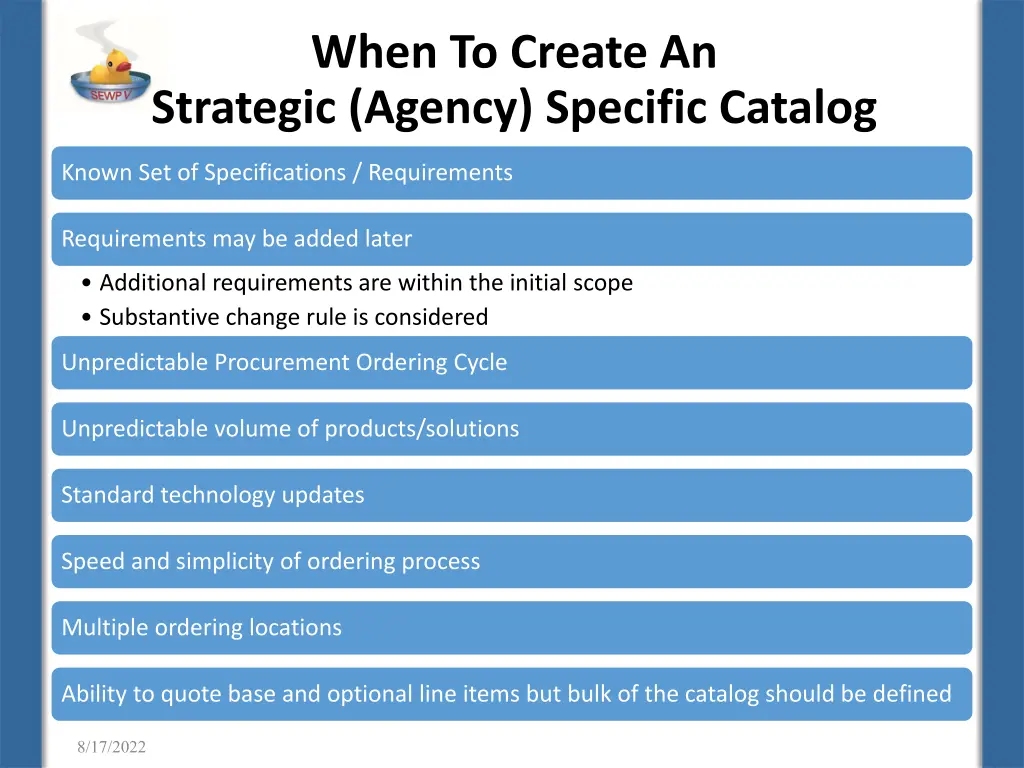 SEWP V

When To Create An Strategic (Agency) Specific Catalog

Known Set of Specifications / Requirements

Requirements may be added later

• Additional requirements are within the initial scope
• Substantive change rule is considered

Unpredictable Procurement Ordering Cycle

Unpredictable volume of products/solutions

Standard technology updates

Speed and simplicity of ordering process

Multiple ordering locations

Ability to quote base and optional line items but bulk of the catalog should be defined

8/17/2022